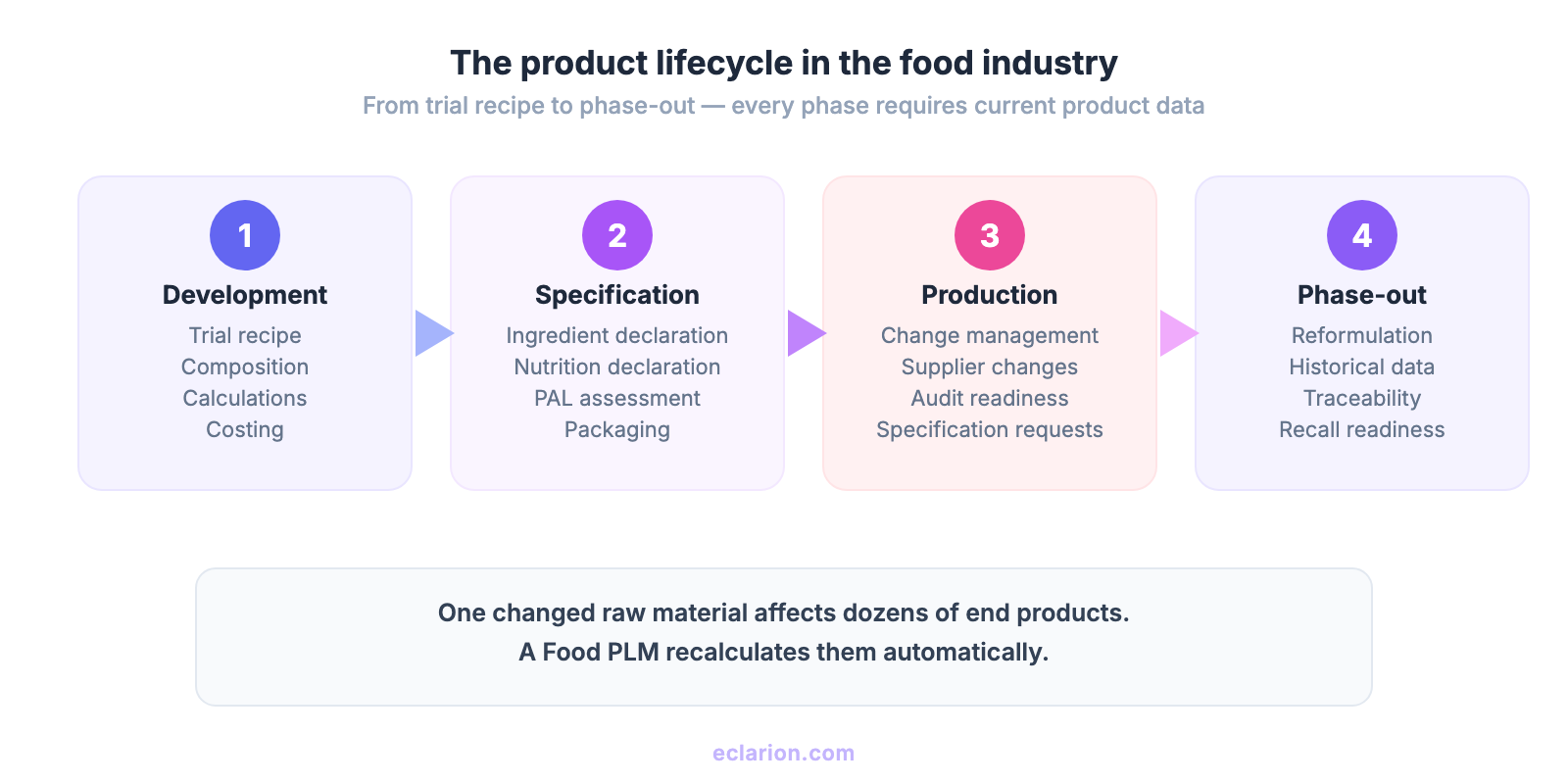 The product lifecycle in the food industry

From trial recipe to phase-out — every phase requires current product data

1
Development
Trial recipe
Composition
Calculations
Costing

2
Specification
Ingredient declaration
Nutrition declaration
PAL assessment
Packaging

3
Production
Change management
Supplier changes
Audit readiness
Specification requests

4
Phase-out
Reformulation
Historical data
Traceability
Recall readiness

One changed raw material affects dozens of end products.
A Food PLM recalculates them automatically.

eclarion.com